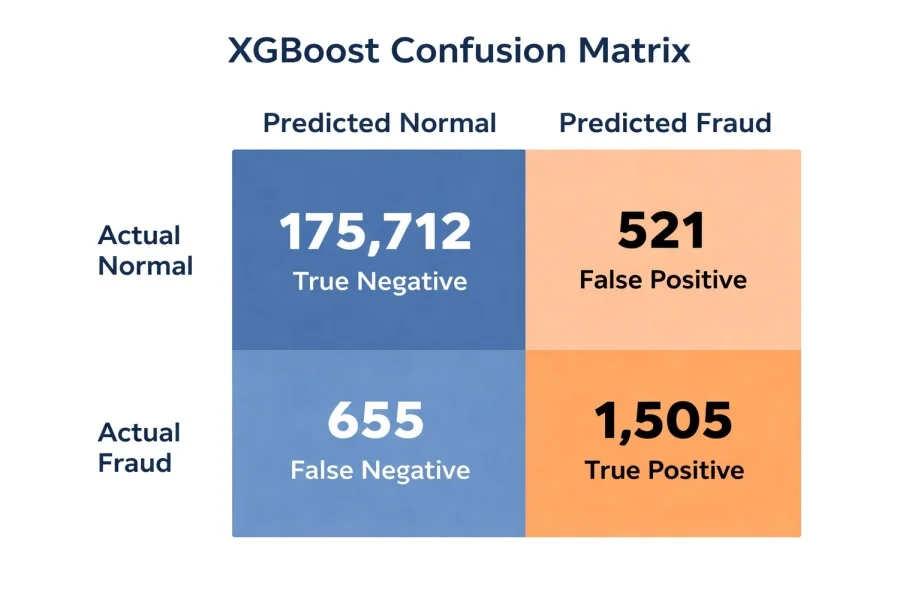 XGBoost Confusion Matrix

| | Predicted Normal | Predicted Fraud |
|---|---|---|
| Actual Normal | 175,712 True Negative | 521 False Positive |
| Actual Fraud | 655 False Negative | 1,505 True Positive |